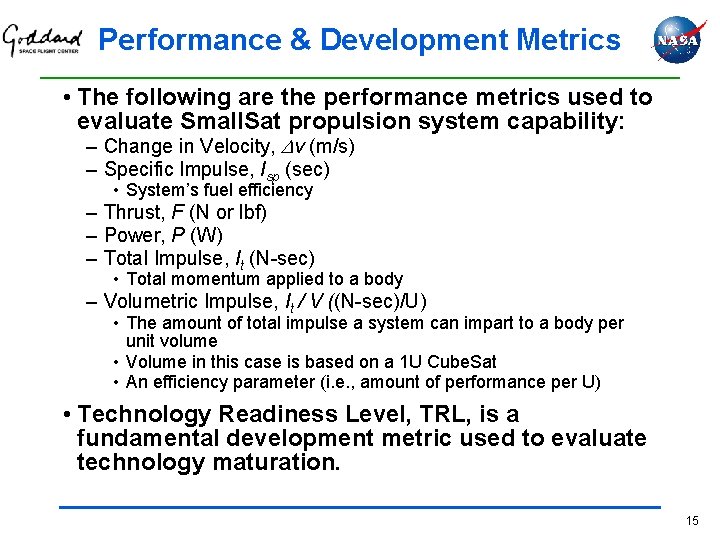 Goddard SPACE FLIGHT CENTER

Performance & Development Metrics

NASA

• The following are the performance metrics used to evaluate SmallSat propulsion system capability:
– Change in Velocity, $\Delta v$ (m/s)
– Specific Impulse, $I_{sp}$ (sec)
• System's fuel efficiency
– Thrust, $F$ (N or lbf)
– Power, $P$ (W)
– Total Impulse, $I_t$ (N-sec)
• Total momentum applied to a body
– Volumetric Impulse, $I_t / V$ ((N-sec)/U)
• The amount of total impulse a system can impart to a body per unit volume
• Volume in this case is based on a 1U CubeSat
• An efficiency parameter (i.e., amount of performance per U)

• Technology Readiness Level, TRL, is a fundamental development metric used to evaluate technology maturation.

15